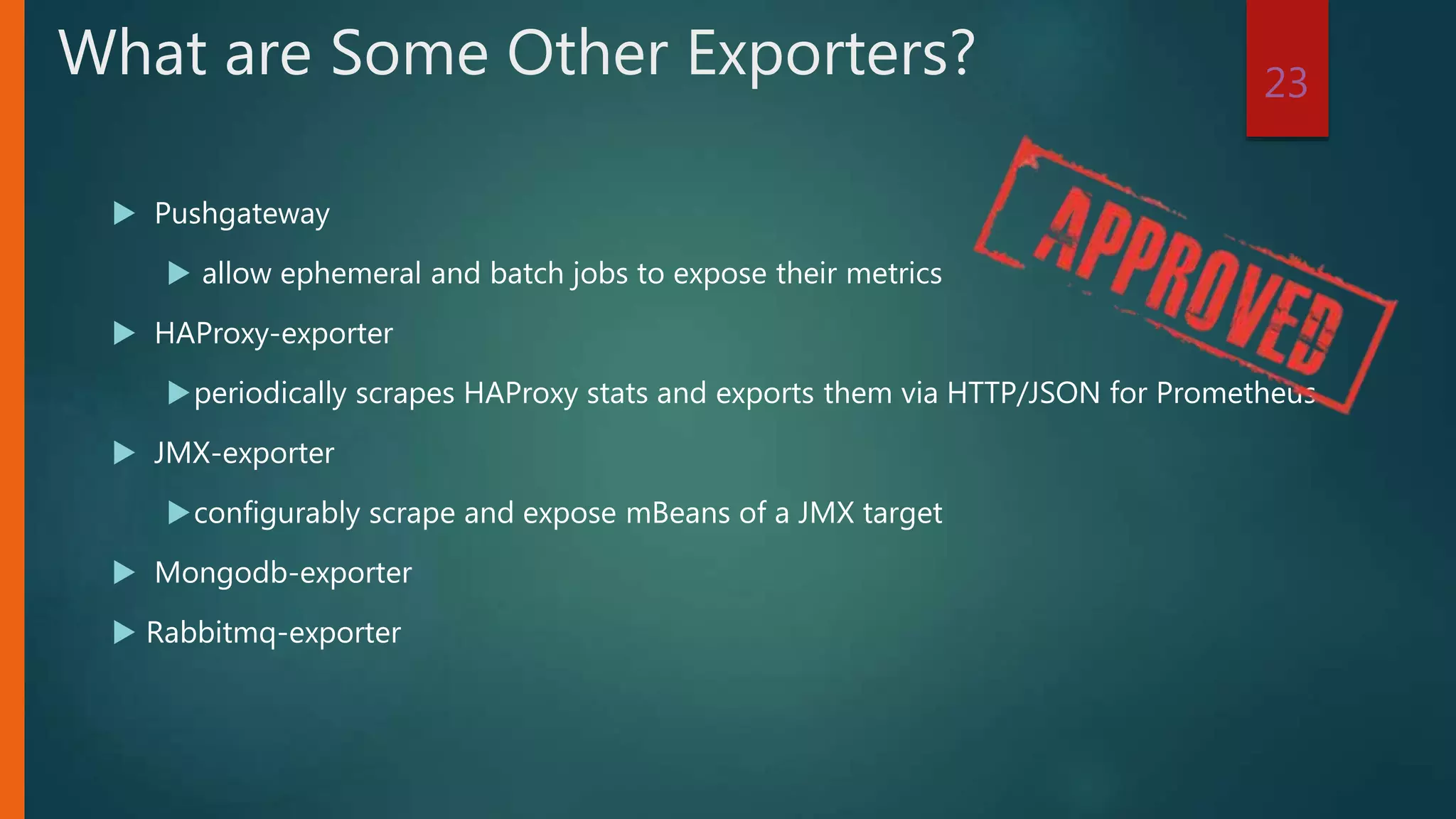 What are Some Other Exporters?

23

APPROVED

Pushgateway

allow ephemeral and batch jobs to expose their metrics

HAProxy-exporter

periodically scrapes HAProxy stats and exports them via HTTP/JSON for Prometheus

JMX-exporter

configurably scrape and expose mBeans of a JMX target

Mongodb-exporter

Rabbitmq-exporter